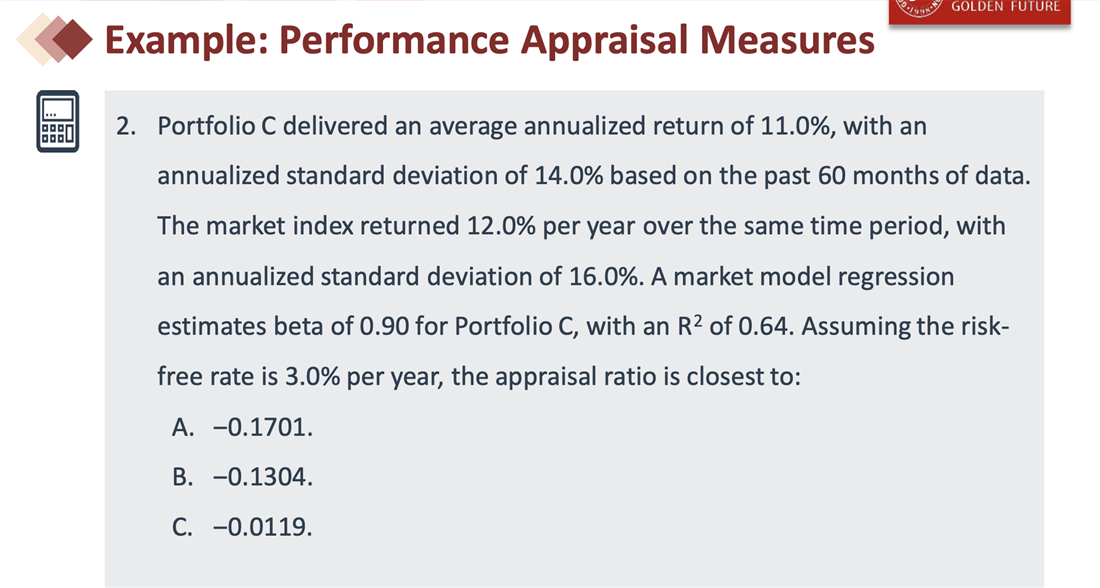 GOLDEN FUTURE

Example: Performance Appraisal Measures

2. Portfolio C delivered an average annualized return of 11.0%, with an annualized standard deviation of 14.0% based on the past 60 months of data. The market index returned 12.0% per year over the same time period, with an annualized standard deviation of 16.0%. A market model regression estimates beta of 0.90 for Portfolio C, with an $R^2$ of 0.64. Assuming the risk-free rate is 3.0% per year, the appraisal ratio is closest to:

A. −0.1701.

B. −0.1304.

C. −0.0119.